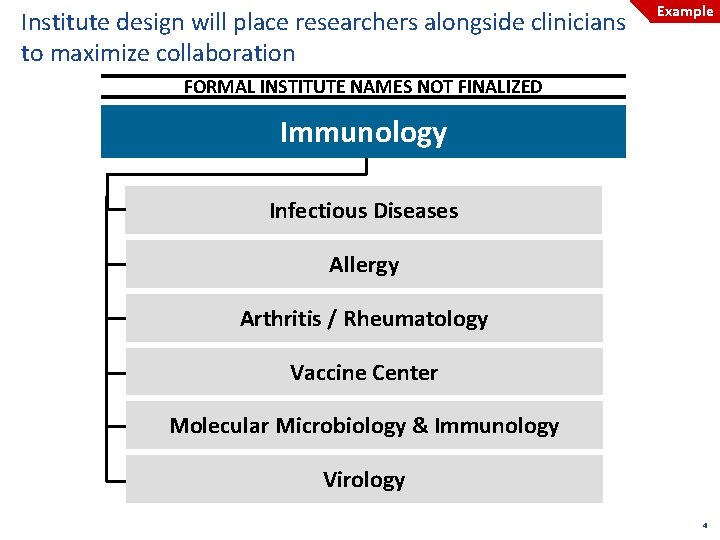 Institute design will place researchers alongside clinicians to maximize collaboration

Example

FORMAL INSTITUTE NAMES NOT FINALIZED

Immunology

Infectious Diseases

Allergy

Arthritis / Rheumatology

Vaccine Center

Molecular Microbiology & Immunology

Virology

4